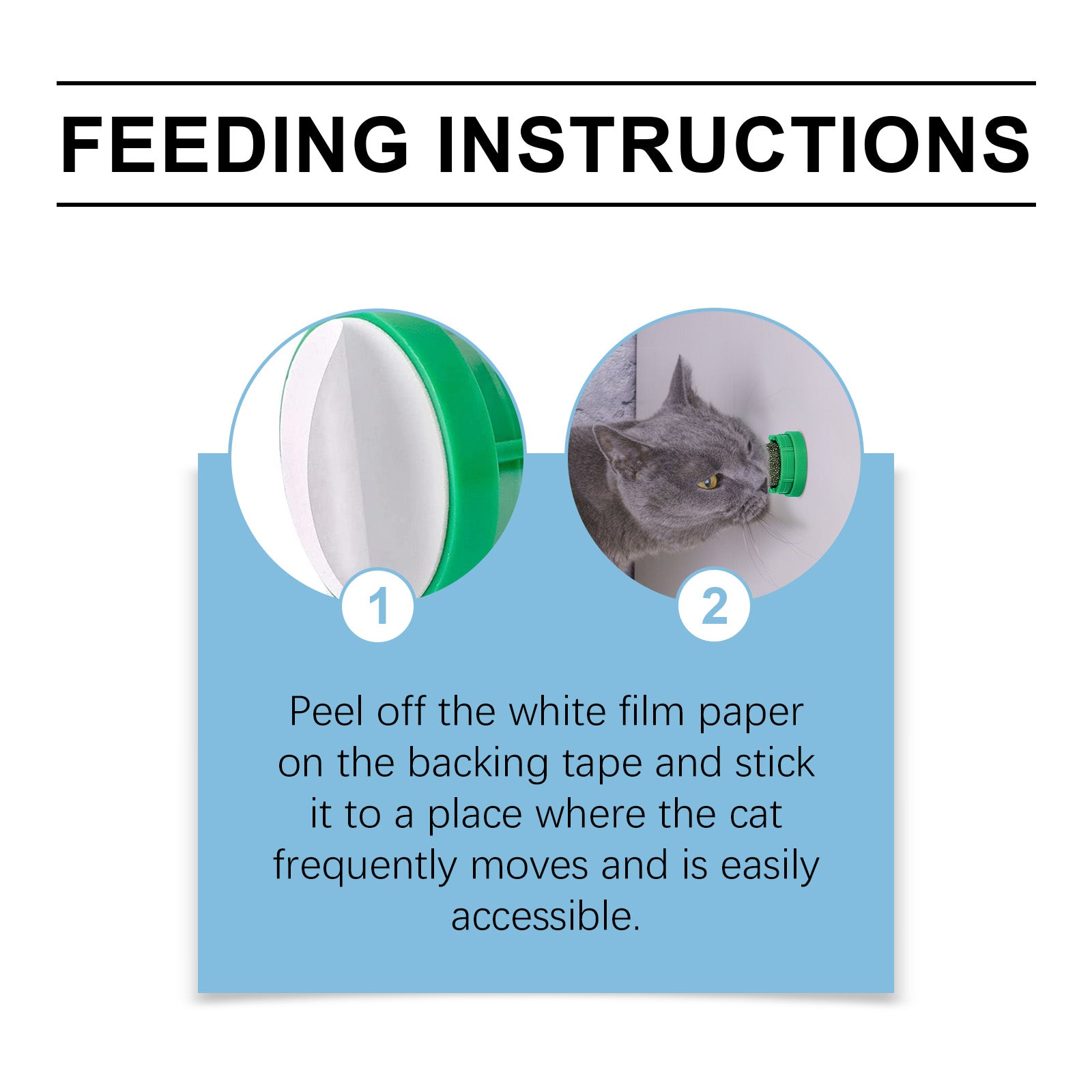 FEEDING INSTRUCTIONS

1

2

Peel off the white film paper on the backing tape and stick it to a place where the cat frequently moves and is easily accessible.